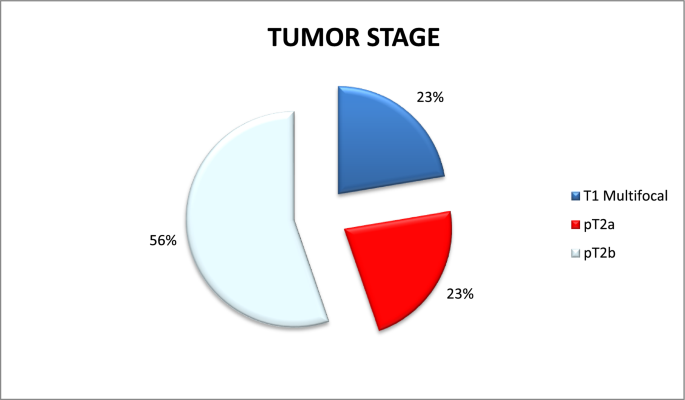 TUMOR STAGE

23%

56%

23%

T1 Multifocal
pT2a
pT2b